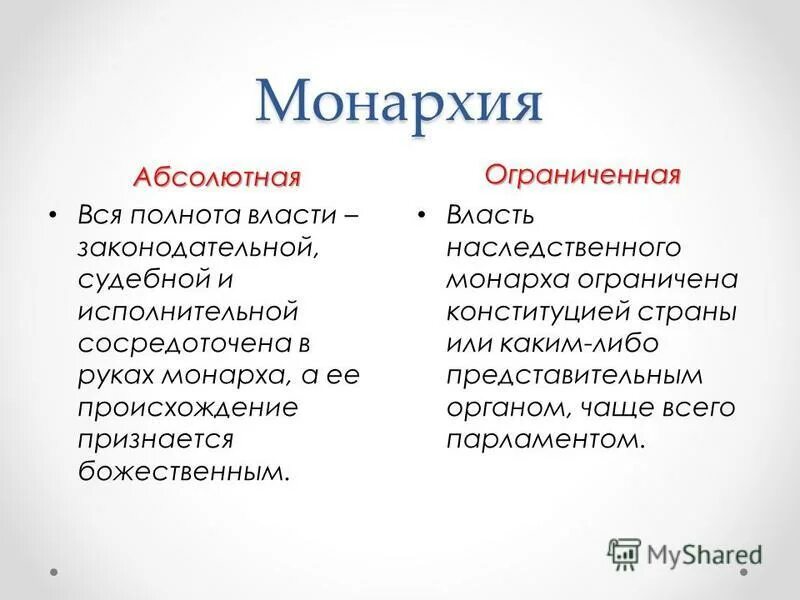 Монархия

Абсолютная

• Вся полнота власти – законодательной, судебной и исполнительной сосредоточена в руках монарха, а ее происхождение признается божественным.

Ограниченная

• Власть наследственного монарха ограничена конституцией страны или каким-либо представительным органом, чаще всего парламентом.

MyShared